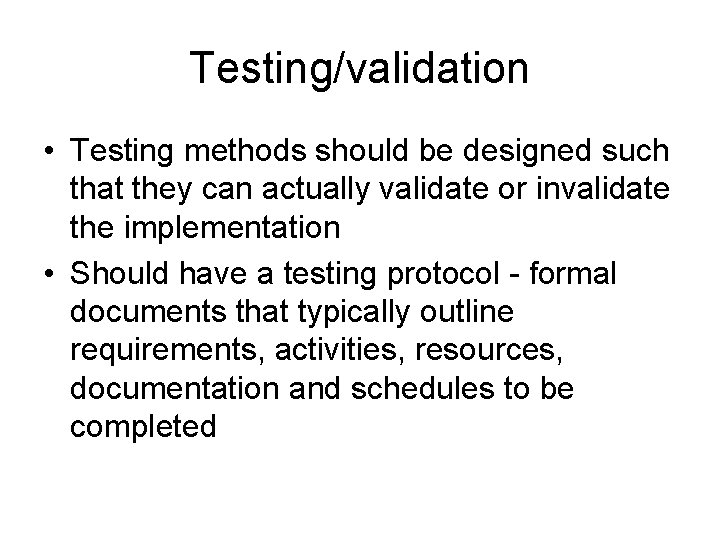 Testing/validation

• Testing methods should be designed such that they can actually validate or invalidate the implementation

• Should have a testing protocol - formal documents that typically outline requirements, activities, resources, documentation and schedules to be completed